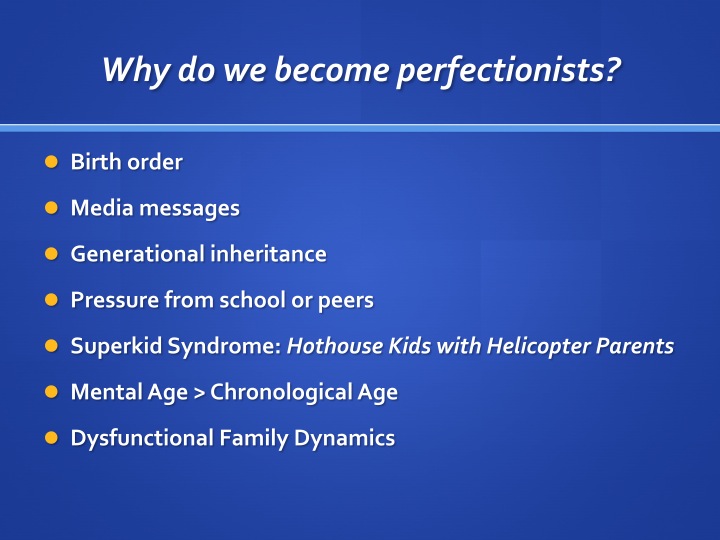 Why do we become perfectionists?

- Birth order
- Media messages
- Generational inheritance
- Pressure from school or peers
- Superkid Syndrome: Hothouse Kids with Helicopter Parents
- Mental Age > Chronological Age
- Dysfunctional Family Dynamics